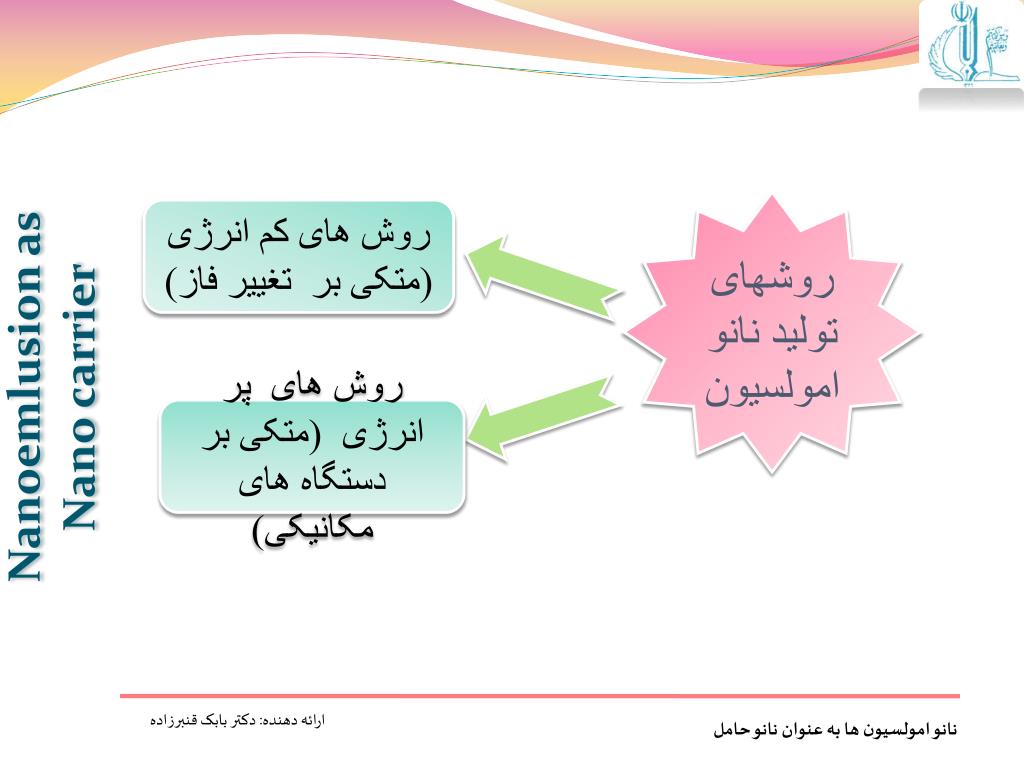 Nanoemlusion as Nano carrier

روشهای تولید نانو امولسیون

روش های کم انرژی (متکی بر تغییر فاز)

روش های پر انرژی (متکی بر دستگاه های مکانیکی)

ارائه دهنده: دکتر بابک قنبرزاده

نانو امولسیون ها به عنوان نانو حامل